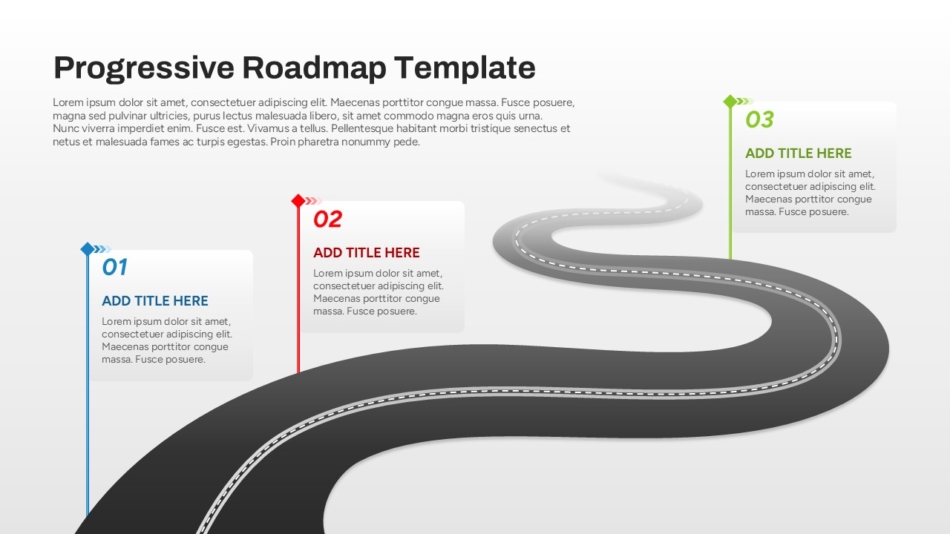 Progressive Roadmap Template

Lorem ipsum dolor sit amet, consectetuer adipiscing elit. Maecenas porttitor congue massa. Fusce posuere, magna sed pulvinar ultricies, purus lectus malesuada libero, sit amet commodo magna eros quis urna. Nunc viverra imperdiet enim. Fusce est. Vivamus a tellus. Pellentesque habitant morbi tristique senectus et netus et malesuada fames ac turpis egestas. Proin pharetra nonummy pede.

01

ADD TITLE HERE

Lorem ipsum dolor sit amet, consectetuer adipiscing elit. Maecenas porttitor congue massa. Fusce posuere.

02

ADD TITLE HERE

Lorem ipsum dolor sit amet, consectetuer adipiscing elit. Maecenas porttitor congue massa. Fusce posuere.

03

ADD TITLE HERE

Lorem ipsum dolor sit amet, consectetuer adipiscing elit. Maecenas porttitor congue massa. Fusce posuere.